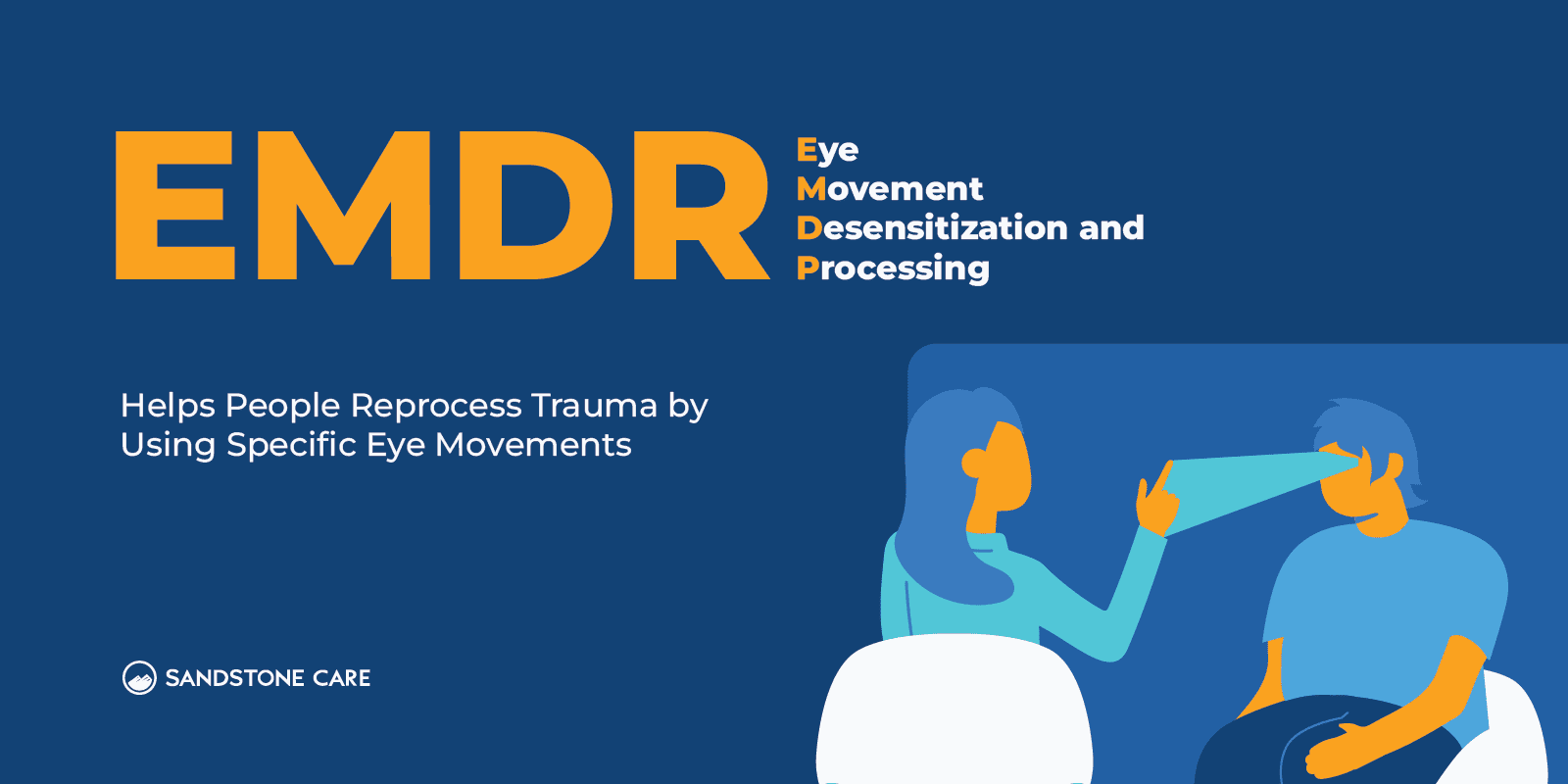 EMDR

Eye
Movement
Desensitization and
Processing

Helps People Reprocess Trauma by Using Specific Eye Movements

SANDSTONE CARE